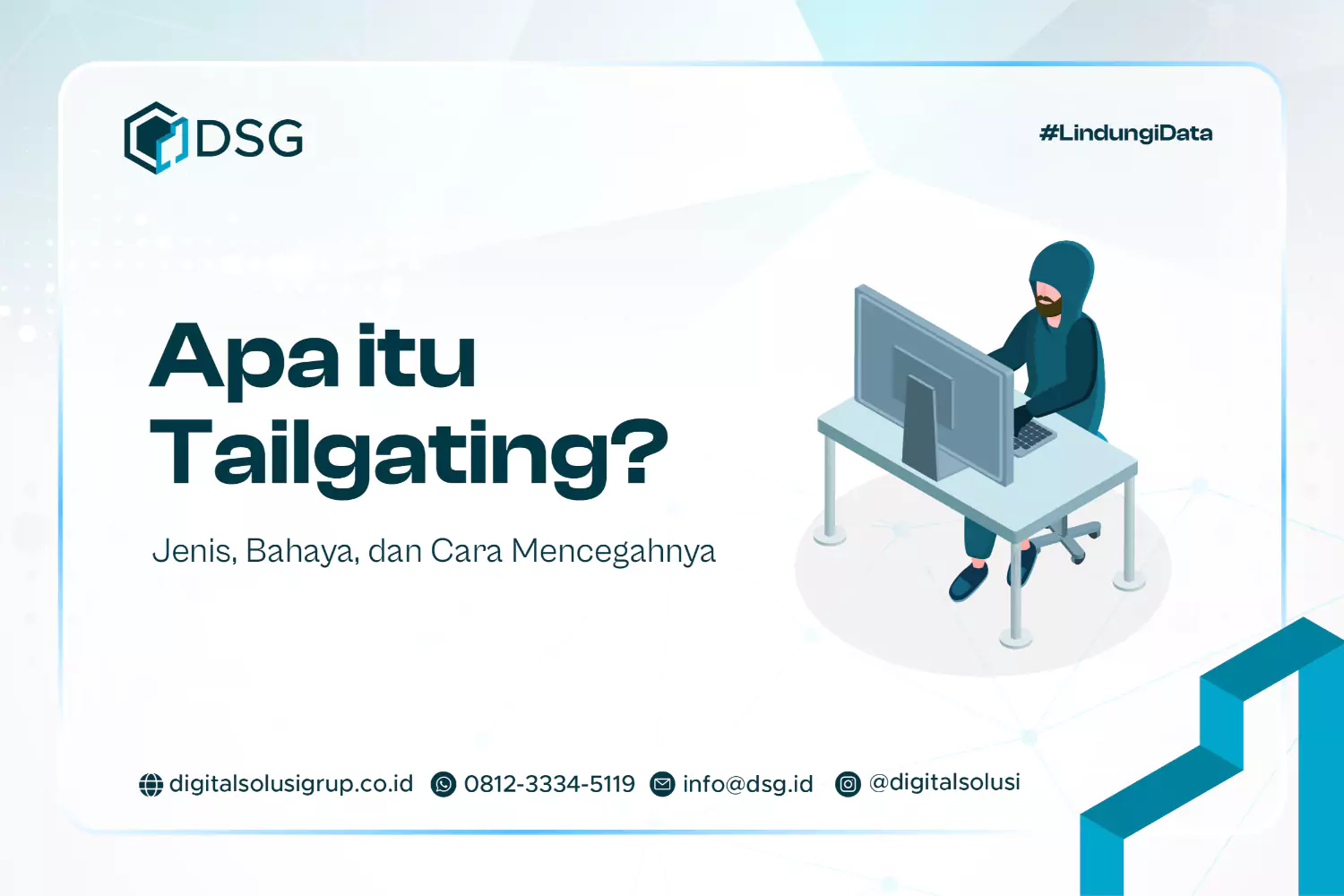 DSG

#LindungiData

Apa itu Tailgating?

Jenis, Bahaya, dan Cara Mencegahnya

digitalsolusigrup.co.id 0812-3334-5119 info@dsg.id @digitalsolusi